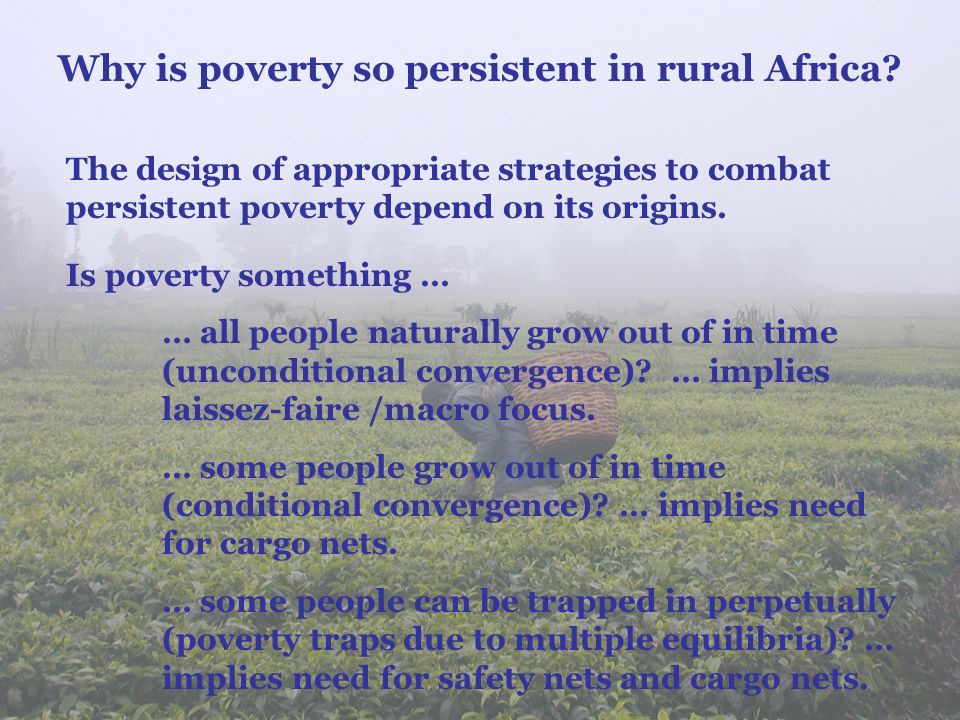 Why is poverty so persistent in rural Africa?

The design of appropriate strategies to combat persistent poverty depend on its origins.

Is poverty something …

… all people naturally grow out of in time (unconditional convergence)? … implies laissez-faire /macro focus.

… some people grow out of in time (conditional convergence)? … implies need for cargo nets.

… some people can be trapped in perpetually (poverty traps due to multiple equilibria)? … implies need for safety nets and cargo nets.